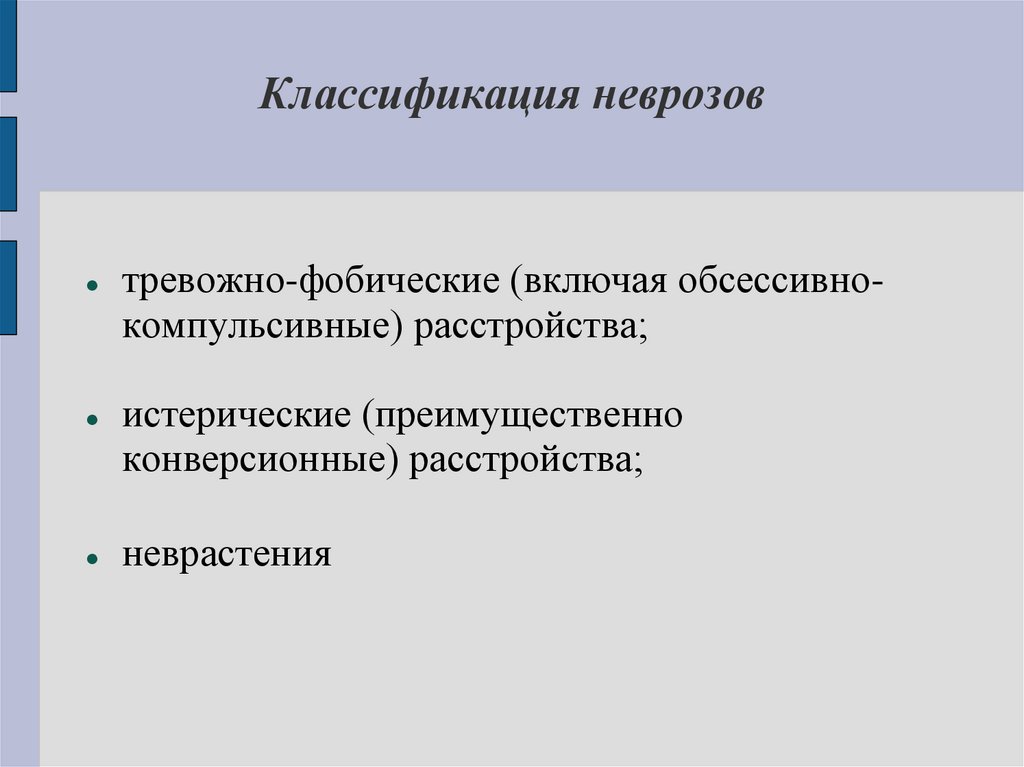 Классификация неврозов

- тревожно-фобические (включая обсессивно-компульсивные) расстройства;
- истерические (преимущественно конверсионные) расстройства;
- неврастения